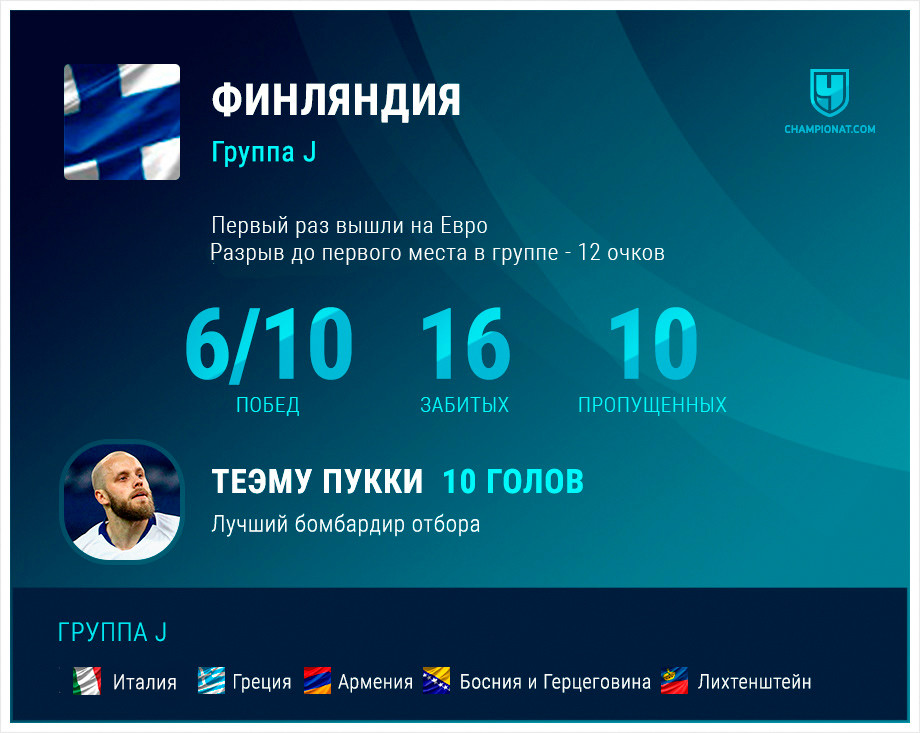 ФИНЛЯНДИЯ

Группа J

CHAMPIONAT.COM

Первый раз вышли на Евро
Разрыв до первого места в группе - 12 очков

6/10
ПОБЕД

16
ЗАБИТЫХ

10
ПРОПУЩЕННЫХ

ТЕЭМУ ПУККИ 10 ГОЛОВ

Лучший бомбардир отбора

ГРУППА J

Италия Греция Армения Босния и Герцеговина Лихтенштейн